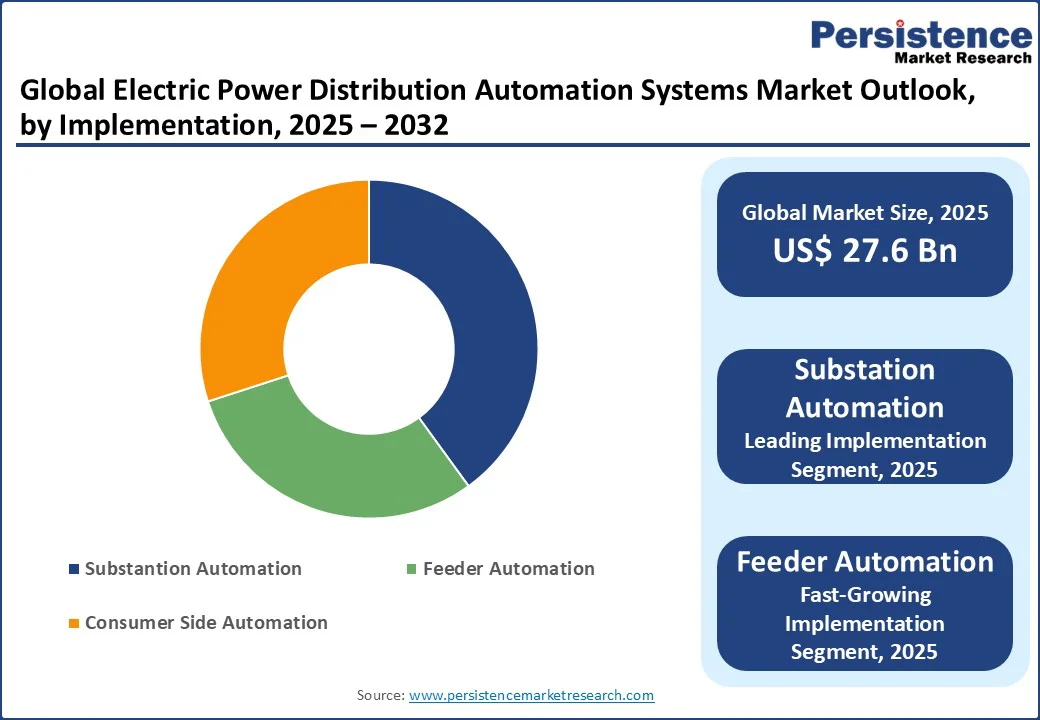 Persistence
Market Research

Global Electric Power Distribution Automation Systems Market Outlook, by Implementation, 2025 – 2032

Substantion Automation
Feeder Automation
Consumer Side Automation

Global Market Size, 2025
US$ 27.6 Bn

Substation Automation
Leading Implementation Segment, 2025

Feeder Automation
Fast-Growing Implementation Segment, 2025

Source: www.persistencemarketresearch.com